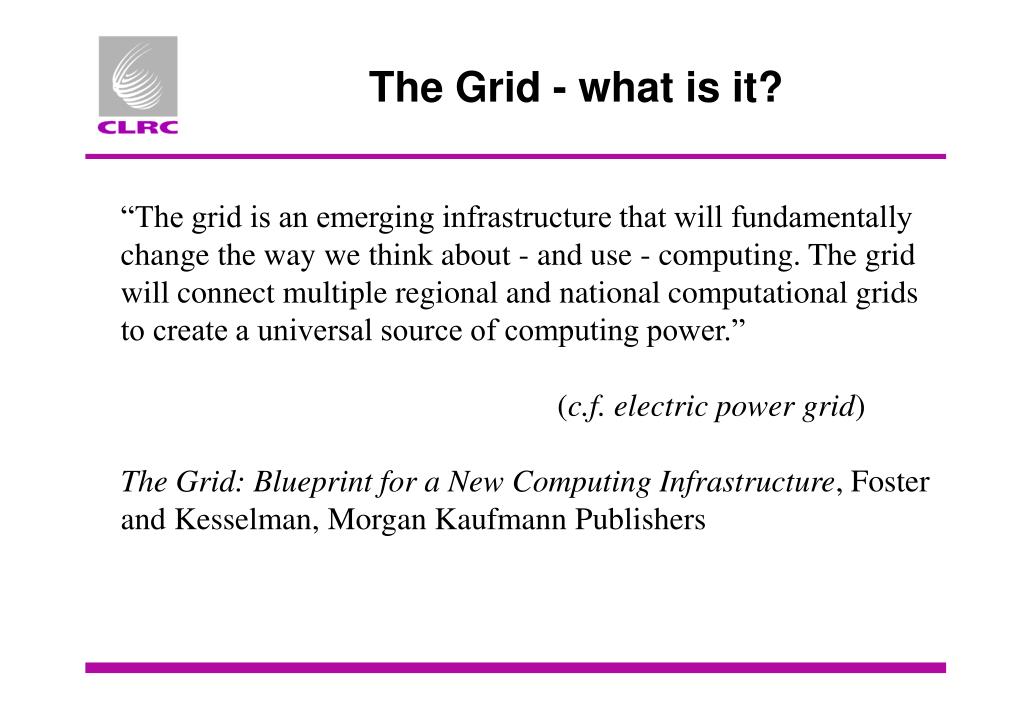 CLRC

The Grid - what is it?

“The grid is an emerging infrastructure that will fundamentally change the way we think about - and use - computing. The grid will connect multiple regional and national computational grids to create a universal source of computing power.”

(c.f. electric power grid)

The Grid: Blueprint for a New Computing Infrastructure, Foster and Kesselman, Morgan Kaufmann Publishers